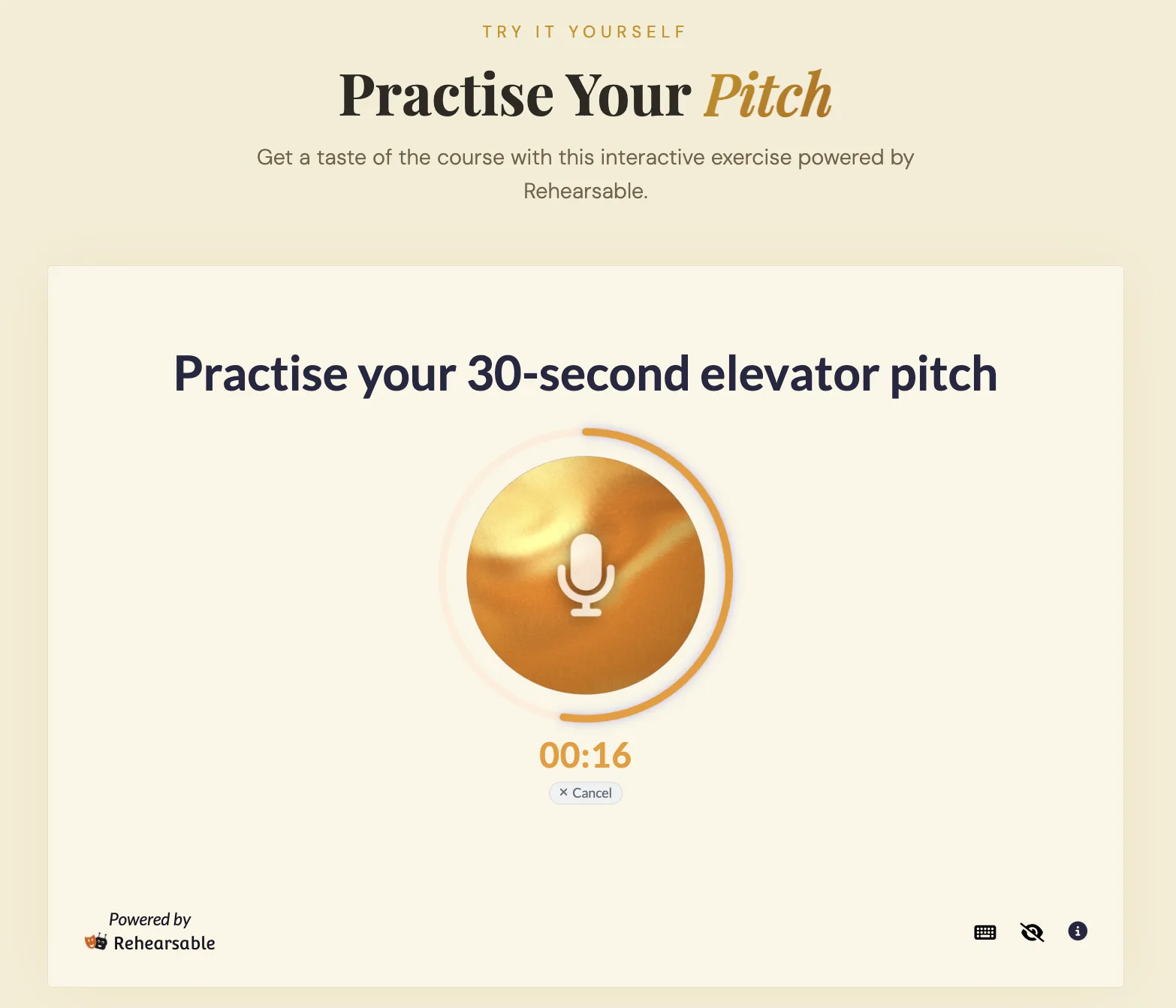 TRY IT YOURSELF

Practise Your Pitch

Get a taste of the course with this interactive exercise powered by Rehearsable.

Practise your 30-second elevator pitch

00:16

× Cancel

Powered by
Rehearsable